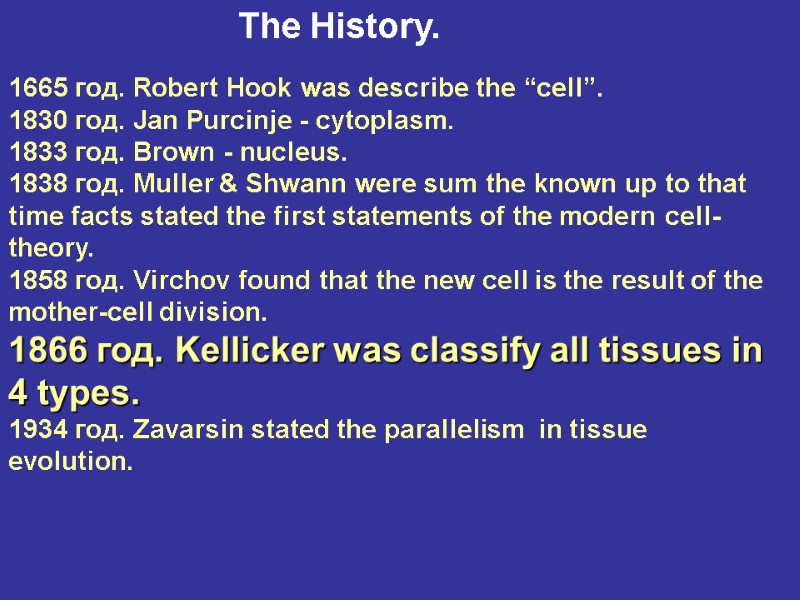 The History.

1665 год. Robert Hook was describe the “cell”.
1830 год. Jan Purcinje - cytoplasm.
1833 год. Brown - nucleus.
1838 год. Muller & Shwann were sum the known up to that time facts stated the first statements of the modern cell-theory.
1858 год. Virchov found that the new cell is the result of the mother-cell division.
1866 год. Kellicker was classify all tissues in 4 types.
1934 год. Zavarsin stated the parallelism in tissue evolution.